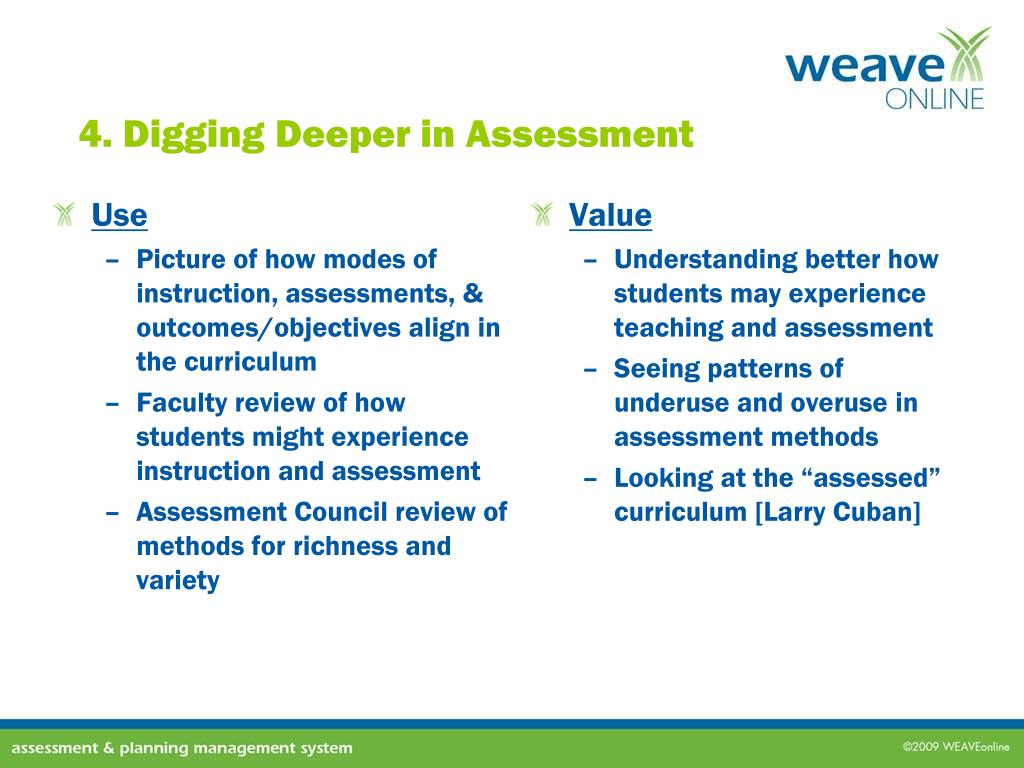 weave ONLINE

4. Digging Deeper in Assessment

Use
– Picture of how modes of instruction, assessments, & outcomes/objectives align in the curriculum
– Faculty review of how students might experience instruction and assessment
– Assessment Council review of methods for richness and variety

Value
– Understanding better how students may experience teaching and assessment
– Seeing patterns of underuse and overuse in assessment methods
– Looking at the “assessed” curriculum [Larry Cuban]

assessment & planning management system

©2009 WEAVEonline